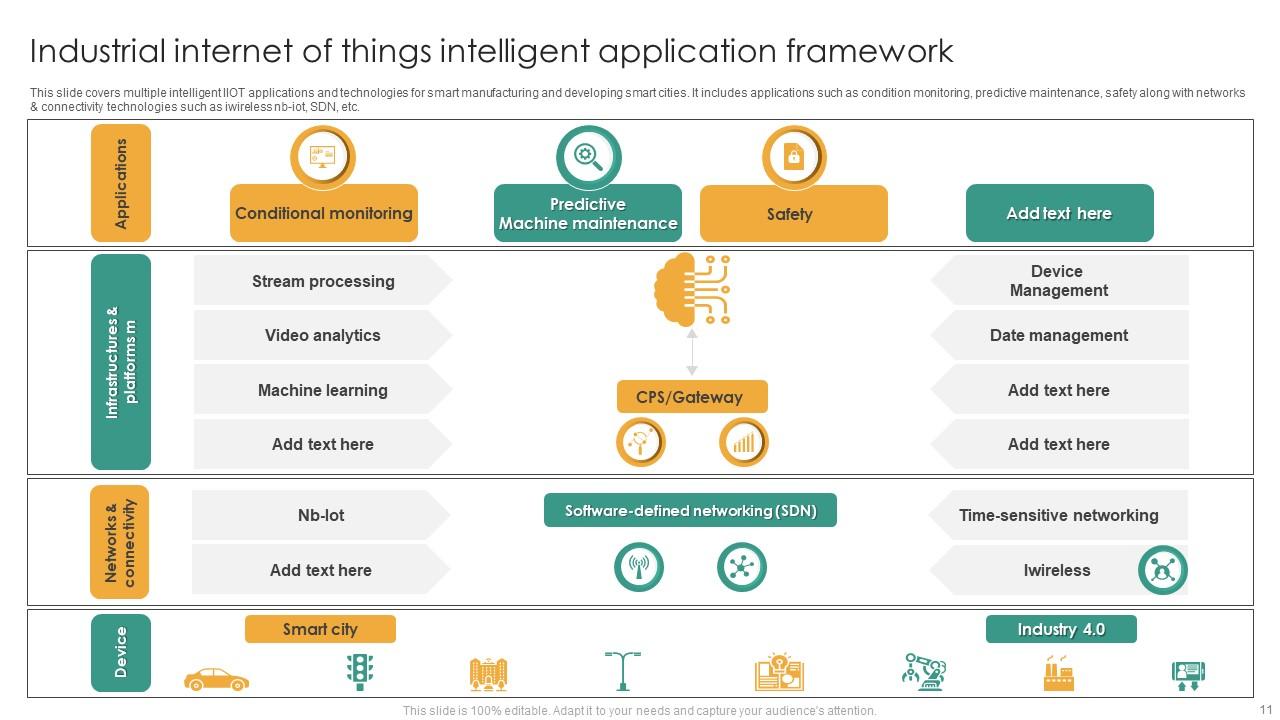 Industrial internet of things intelligent application framework

This slide covers multiple intelligent IIOT applications and technologies for smart manufacturing and developing smart cities. It includes applications such as condition monitoring, predictive maintenance, safety along with networks & connectivity technologies such as iwireless nb-iot, SDN, etc.

Applications

Conditional monitoring

Predictive Machine maintenance

Safety

Add text here

Infrastructures & platforms m

Stream processing

Video analytics

Machine learning

Add text here

CPS/Gateway

Device Management

Date management

Add text here

Add text here

Networks & connectivity

Nb-Iot

Add text here

Software-defined networking (SDN)

Time-sensitive networking

Iwireless

Device

Smart city

Industry 4.0

This slide is 100% editable. Adapt it to your needs and capture your audience's attention.

11